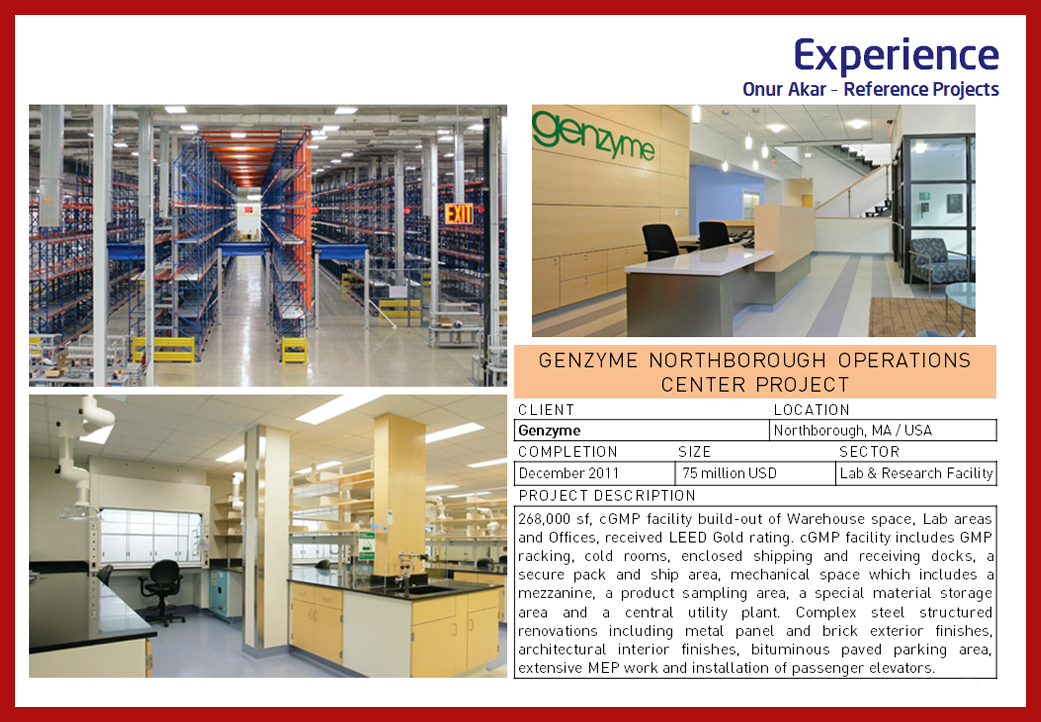 Experience
Onur Akar - Reference Projects

EXIT

genzyme

GENZYME NORTHBOROUGH OPERATIONS CENTER PROJECT

| CLIENT | LOCATION |
|---|---|
| Genzyme | Northborough, MA / USA |

| COMPLETION | SIZE | SECTOR |
|---|---|---|
| December 2011 | 75 million USD | Lab & Research Facility |

PROJECT DESCRIPTION

268,000 sf, cGMP facility build-out of Warehouse space, Lab areas and Offices, received LEED Gold rating. cGMP facility includes GMP racking, cold rooms, enclosed shipping and receiving docks, a secure pack and ship area, mechanical space which includes a mezzanine, a product sampling area, a special material storage area and a central utility plant. Complex steel structured renovations including metal panel and brick exterior finishes, architectural interior finishes, bituminous paved parking area, extensive MEP work and installation of passenger elevators.